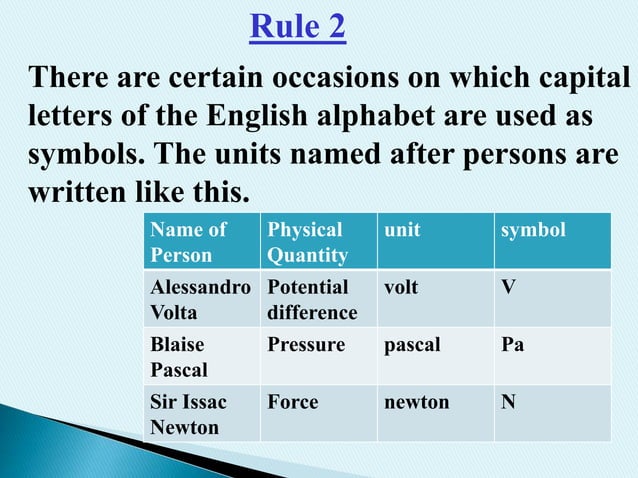 Rule 2

There are certain occasions on which capital letters of the English alphabet are used as symbols. The units named after persons are written like this.

| Name of Person | Physical Quantity | unit | symbol |
|---|---|---|---|
| Alessandro Volta | Potential difference | volt | V |
| Blaise Pascal | Pressure | pascal | Pa |
| Sir Issac Newton | Force | newton | N |